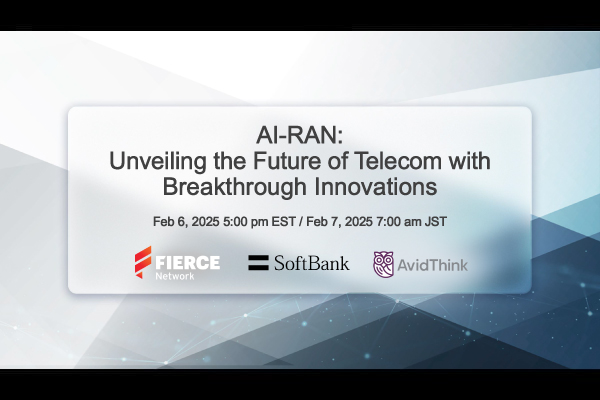 AI-RAN:
Unveiling the Future of Telecom with Breakthrough Innovations

Feb 6, 2025 5:00 pm EST / Feb 7, 2025 7:00 am JST

FIERCE Network

SoftBank

AvidThink